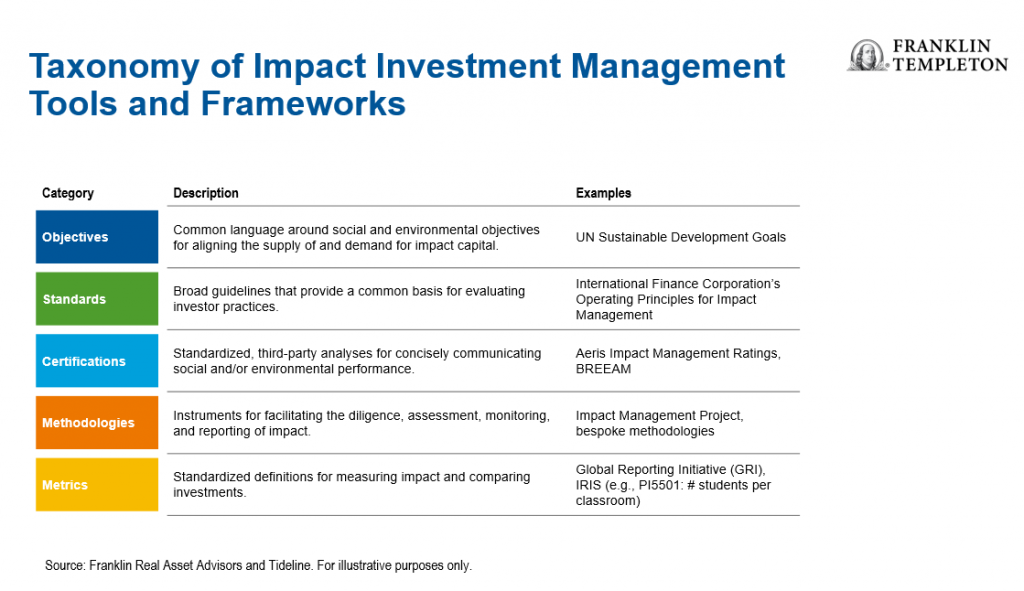 Taxonomy of Impact Investment Management Tools and Frameworks

FRANKLIN TEMPLETON

| Category | Description | Examples |
|---|---|---|
| Objectives | Common language around social and environmental objectives for aligning the supply of and demand for impact capital. | UN Sustainable Development Goals |
| Standards | Broad guidelines that provide a common basis for evaluating investor practices. | International Finance Corporation's Operating Principles for Impact Management |
| Certifications | Standardized, third-party analyses for concisely communicating social and/or environmental performance. | Aeris Impact Management Ratings, BREEAM |
| Methodologies | Instruments for facilitating the diligence, assessment, monitoring, and reporting of impact. | Impact Management Project, bespoke methodologies |
| Metrics | Standardized definitions for measuring impact and comparing investments. | Global Reporting Initiative (GRI), IRIS (e.g., PI5501: # students per classroom) |

Source: Franklin Real Asset Advisors and Tideline. For illustrative purposes only.